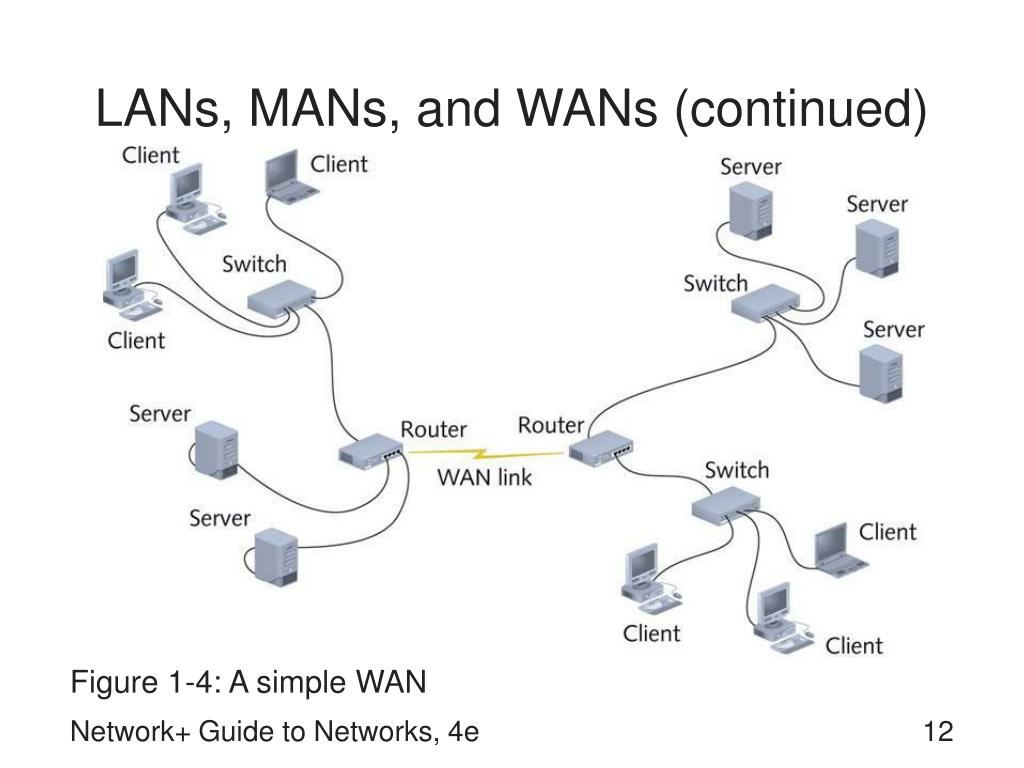 LANs, MANs, and WANs (continued)

Client
Client
Switch
Client
Server
Server
Router
WAN link
Router
Server
Server
Switch
Server
Switch
Client
Client
Client

Figure 1-4: A simple WAN

Network+ Guide to Networks, 4e

12